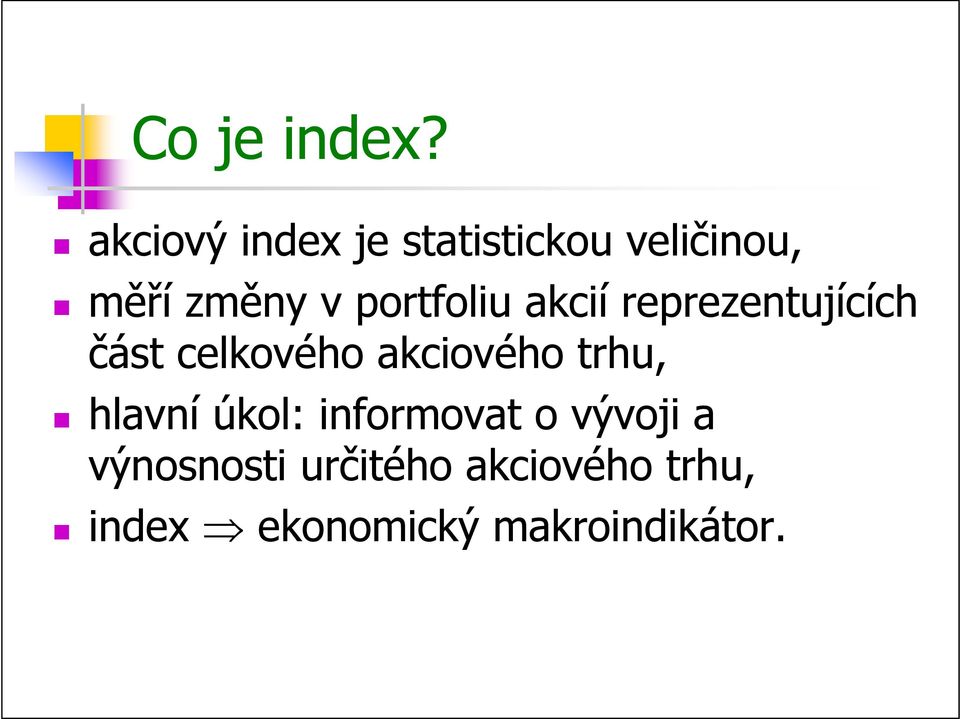 Co je index?

- akciový index je statistickou veličinou,
- měří změny v portfoliu akcií reprezentujících část celkového akciového trhu,
- hlavní úkol: informovat o vývoji a výnosnosti určitého akciového trhu,
- index $\Rightarrow$ ekonomický makroindikátor.